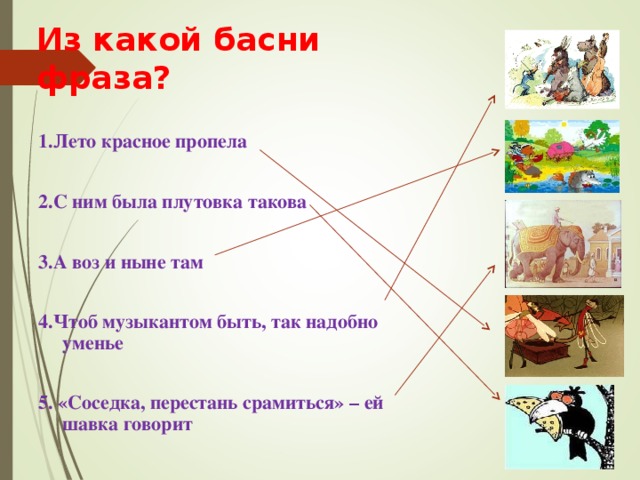 Из какой басни фраза?

1.Лето красное пропела

2.С ним была плутовка такова

3.А воз и ныне там

4.Чтоб музыкантом быть, так надобно уменье

5. «Соседка, перестань срамиться» – ей шавка говорит